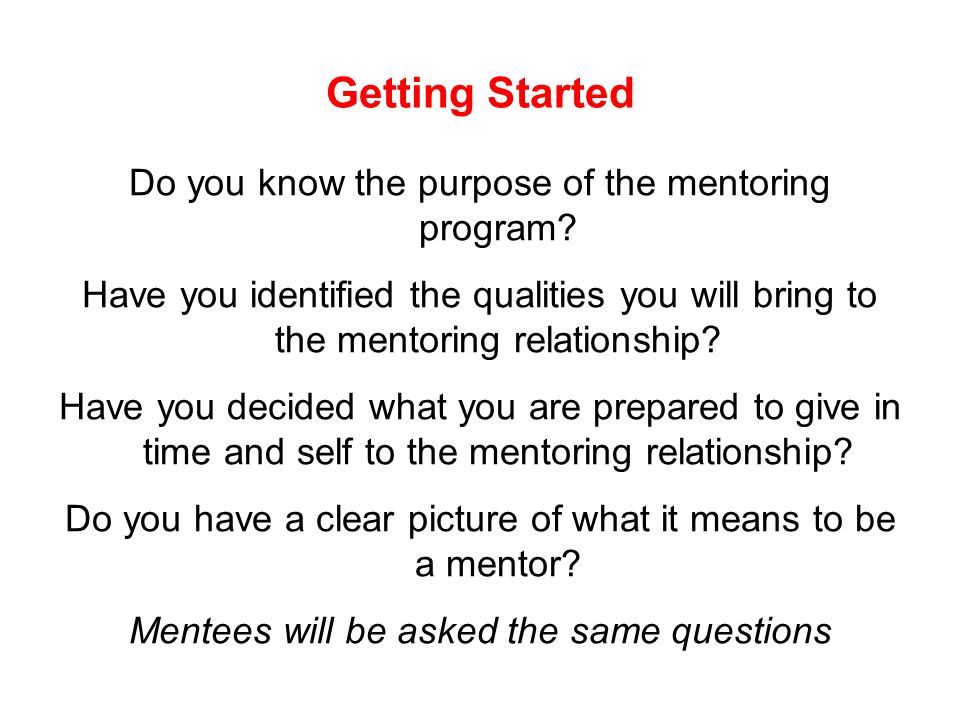 Getting Started

Do you know the purpose of the mentoring program?

Have you identified the qualities you will bring to the mentoring relationship?

Have you decided what you are prepared to give in time and self to the mentoring relationship?

Do you have a clear picture of what it means to be a mentor?

Mentees will be asked the same questions